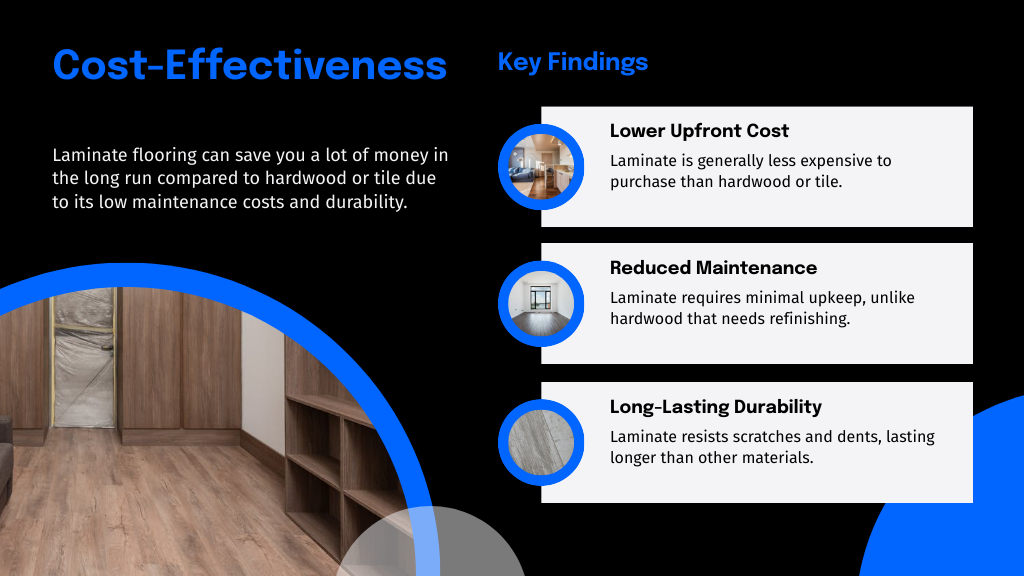 Cost-Effectiveness

Laminate flooring can save you a lot of money in the long run compared to hardwood or tile due to its low maintenance costs and durability.

Key Findings

Lower Upfront Cost

Laminate is generally less expensive to purchase than hardwood or tile.

Reduced Maintenance

Laminate requires minimal upkeep, unlike hardwood that needs refinishing.

Long-Lasting Durability

Laminate resists scratches and dents, lasting longer than other materials.